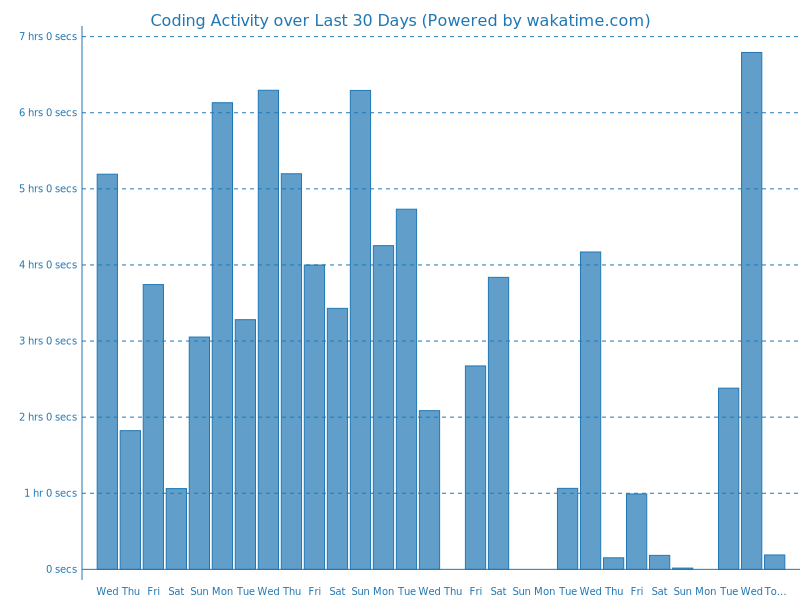 Coding Activity over Last 30 Days (Powered by wakatime.com)

7 hrs 0 secs
6 hrs 0 secs
5 hrs 0 secs
4 hrs 0 secs
3 hrs 0 secs
2 hrs 0 secs
1 hr 0 secs
0 secs

Wed Thu Fri Sat Sun Mon Tue Wed Thu Fri Sat Sun Mon Tue Wed Thu Fri Sat Sun Mon Tue Wed Thu Fri Sat Sun Mon Tue Wed To...